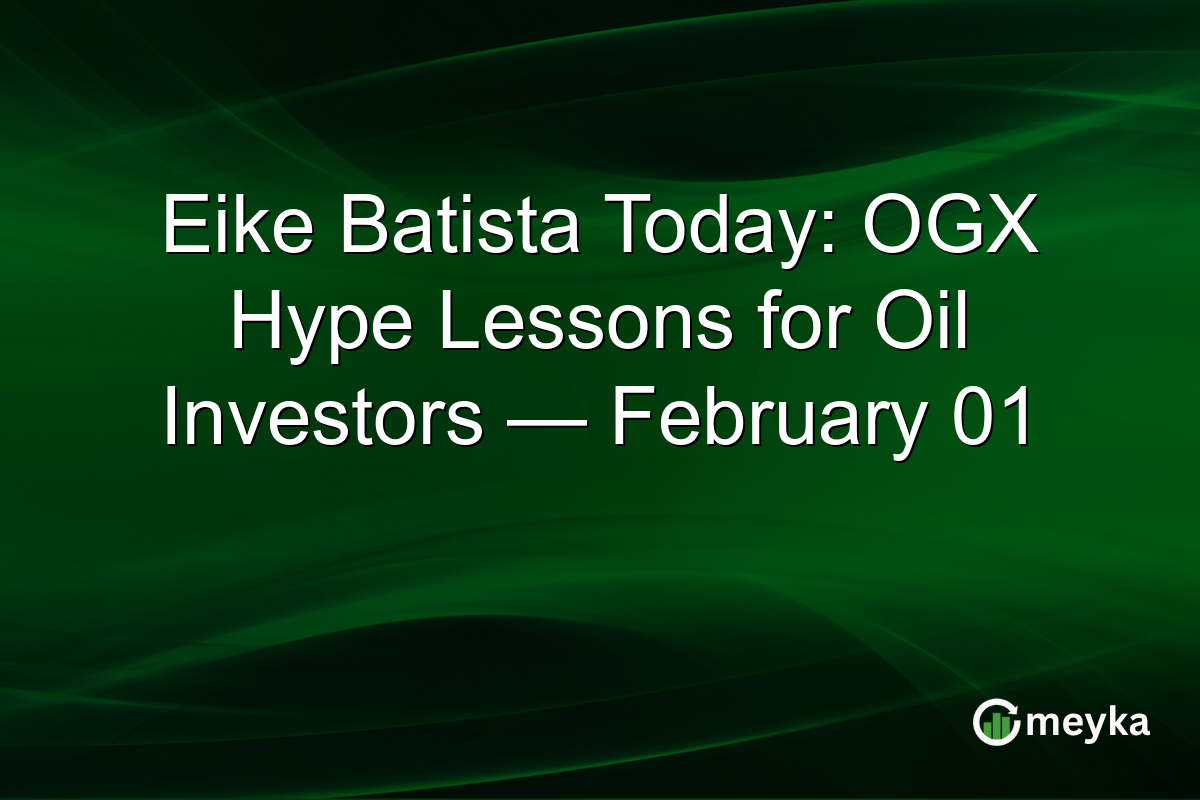 Eike Batista Today: OGX Hype Lessons for Oil Investors — February 01

meyka